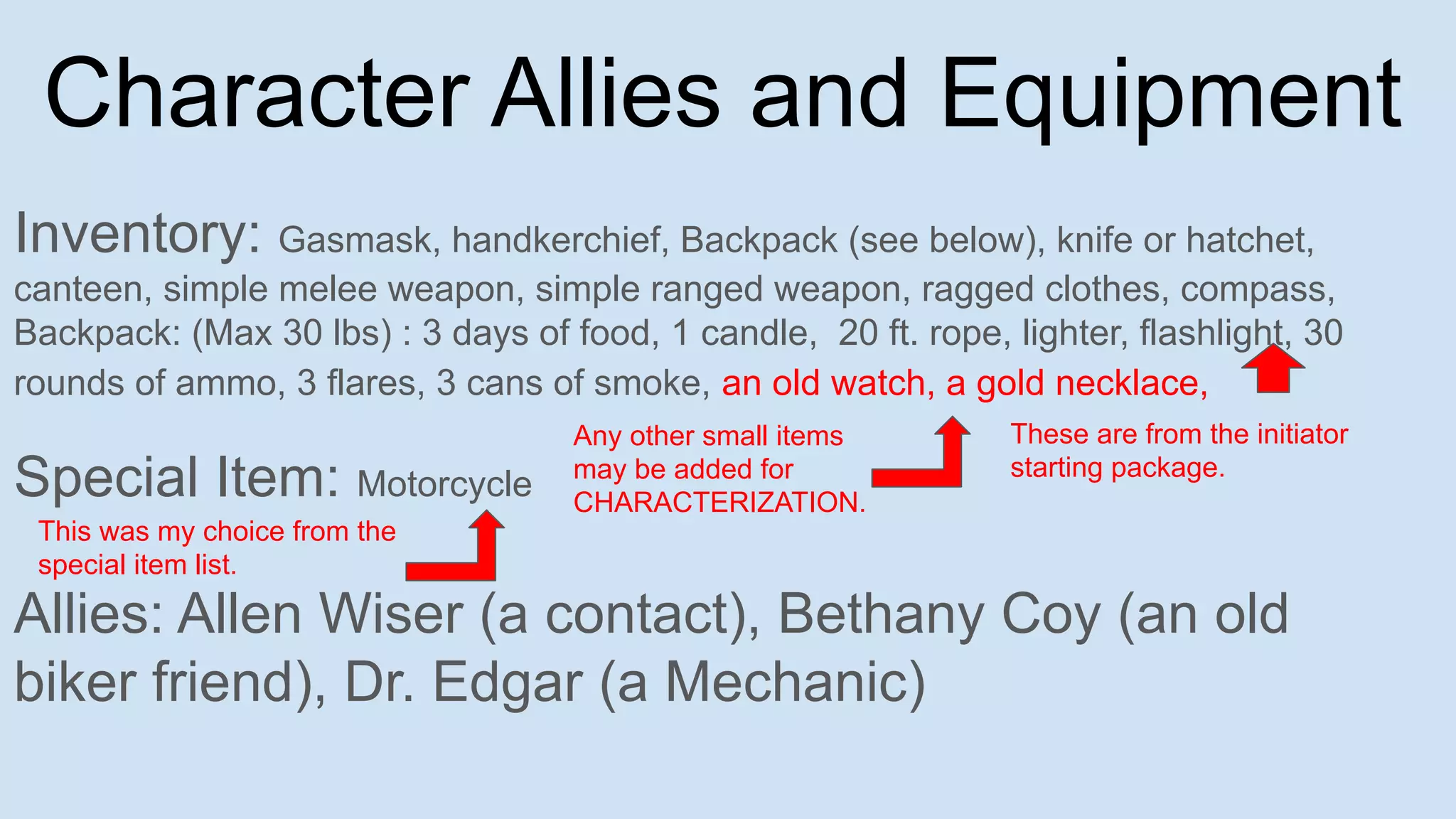 Character Allies and Equipment

Inventory: Gasmask, handkerchief, Backpack (see below), knife or hatchet, canteen, simple melee weapon, simple ranged weapon, ragged clothes, compass, Backpack: (Max 30 lbs) : 3 days of food, 1 candle, 20 ft. rope, lighter, flashlight, 30 rounds of ammo, 3 flares, 3 cans of smoke, an old watch, a gold necklace,

Any other small items may be added for CHARACTERIZATION.

These are from the initiator starting package.

Special Item: Motorcycle

This was my choice from the special item list.

Allies: Allen Wiser (a contact), Bethany Coy (an old biker friend), Dr. Edgar (a Mechanic)